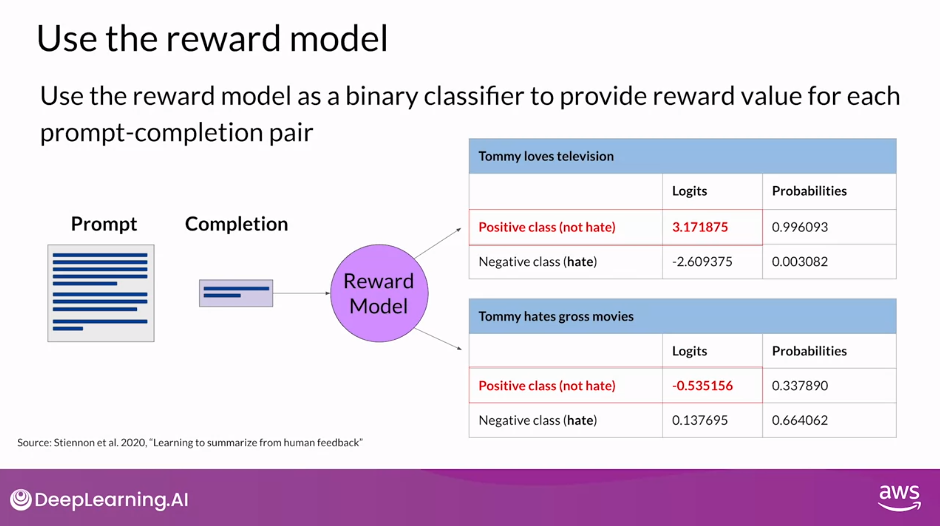 Use the reward model

Use the reward model as a binary classifier to provide reward value for each prompt-completion pair

Prompt

Completion

Reward Model

| Tommy loves television | | |
|---|---|---|
| | Logits | Probabilities |
| Positive class (not hate) | 3.171875 | 0.996093 |
| Negative class (hate) | -2.609375 | 0.003082 |

| Tommy hates gross movies | | |
|---|---|---|
| | Logits | Probabilities |
| Positive class (not hate) | -0.535156 | 0.337890 |
| Negative class (hate) | 0.137695 | 0.664062 |

Source: Stiennon et al. 2020, "Learning to summarize from human feedback"

DeepLearning.AI

aws